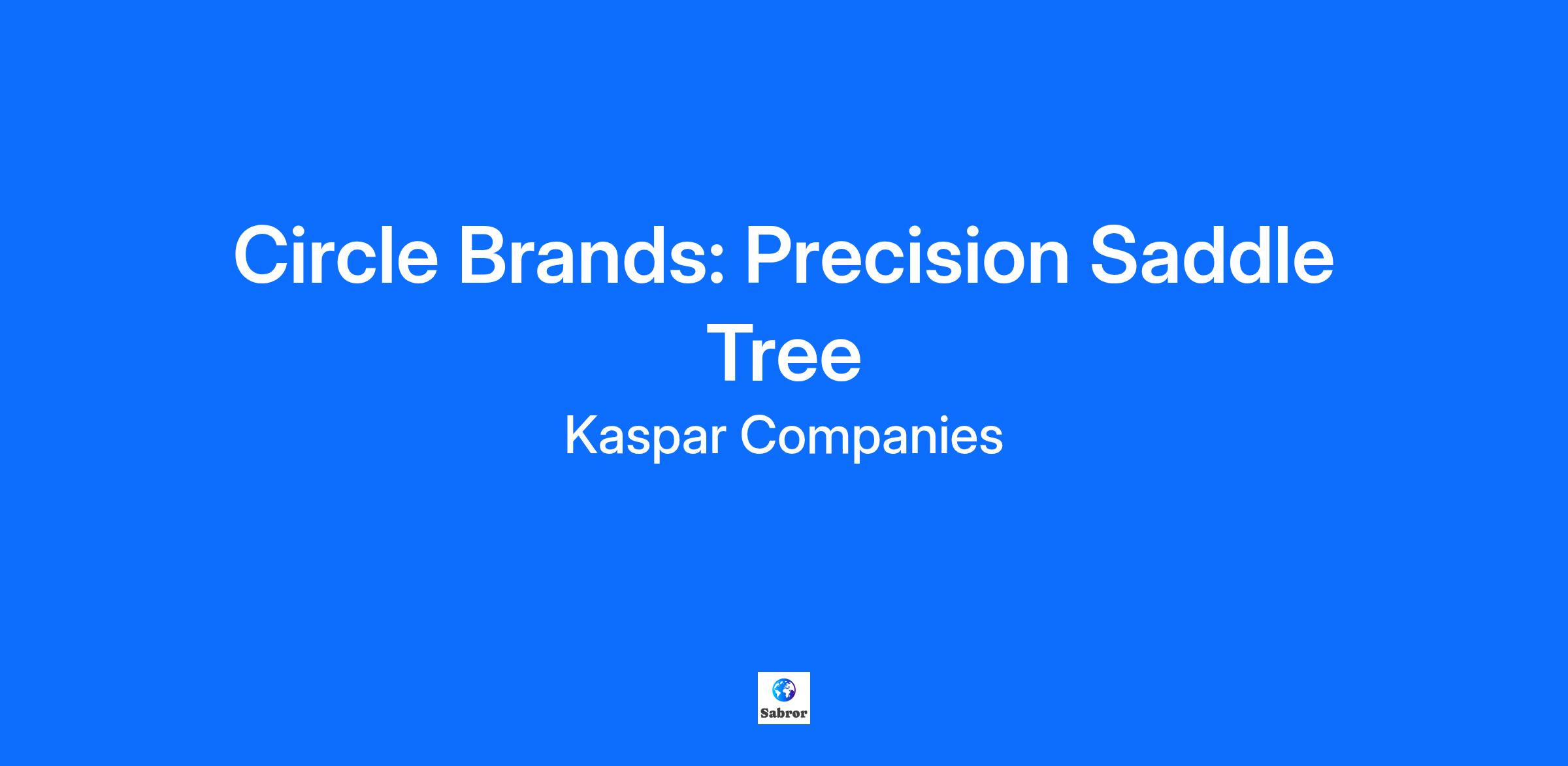 Circle Brands: Precision Saddle Tree

Kaspar Companies

Sabror